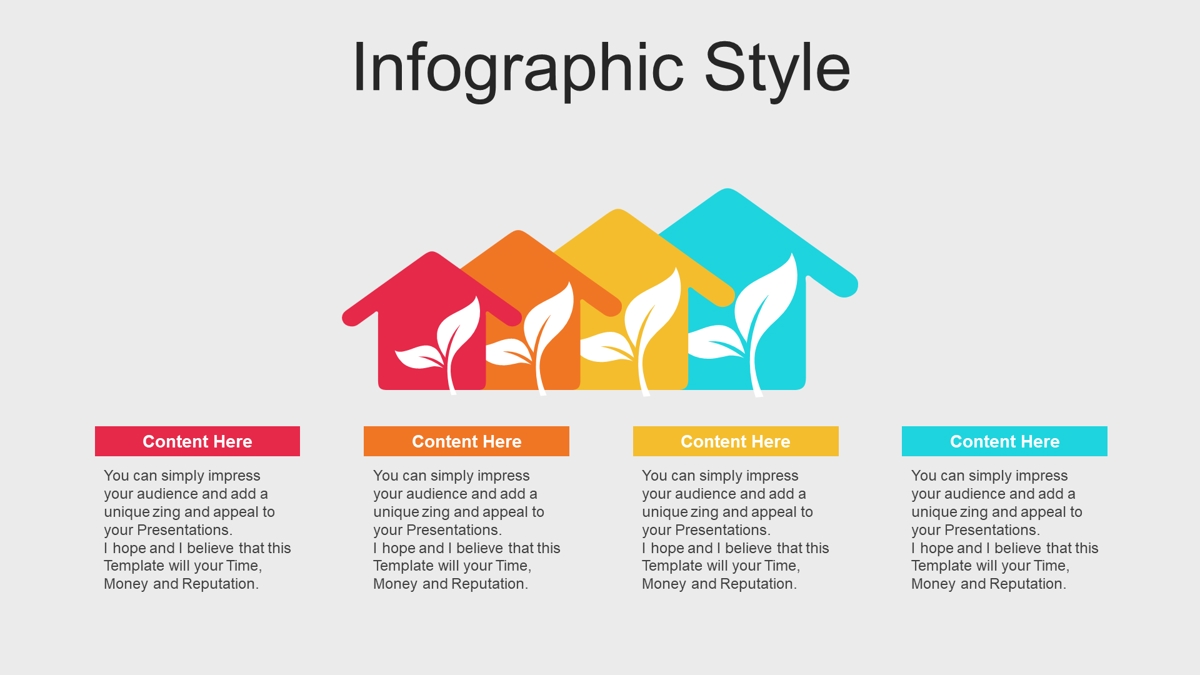 Infographic Style

Content Here

You can simply impress your audience and add a unique zing and appeal to your Presentations.
I hope and I believe that this Template will your Time, Money and Reputation.

Content Here

You can simply impress your audience and add a unique zing and appeal to your Presentations.
I hope and I believe that this Template will your Time, Money and Reputation.

Content Here

You can simply impress your audience and add a unique zing and appeal to your Presentations.
I hope and I believe that this Template will your Time, Money and Reputation.

Content Here

You can simply impress your audience and add a unique zing and appeal to your Presentations.
I hope and I believe that this Template will your Time, Money and Reputation.